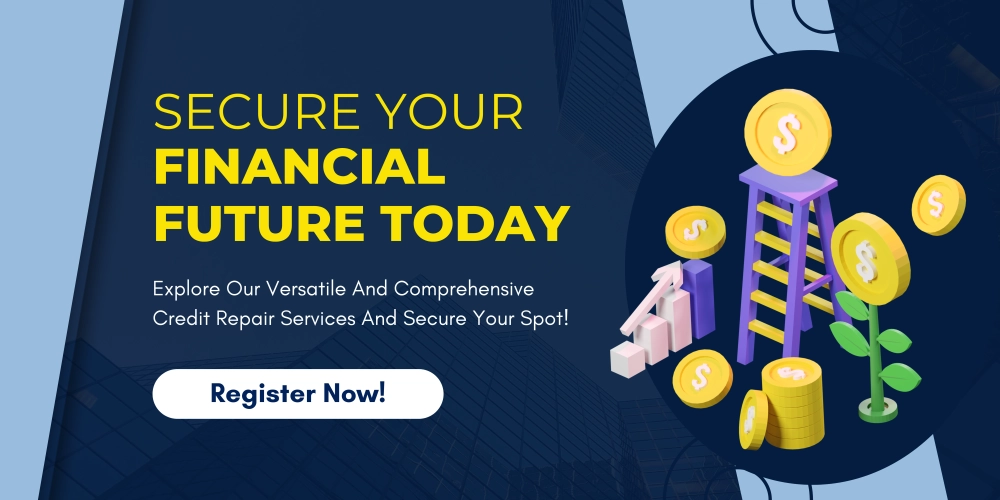 SECURE YOUR
FINANCIAL
FUTURE TODAY

Explore Our Versatile And Comprehensive Credit Repair Services And Secure Your Spot!

Register Now!

$

$

$

$

$

$